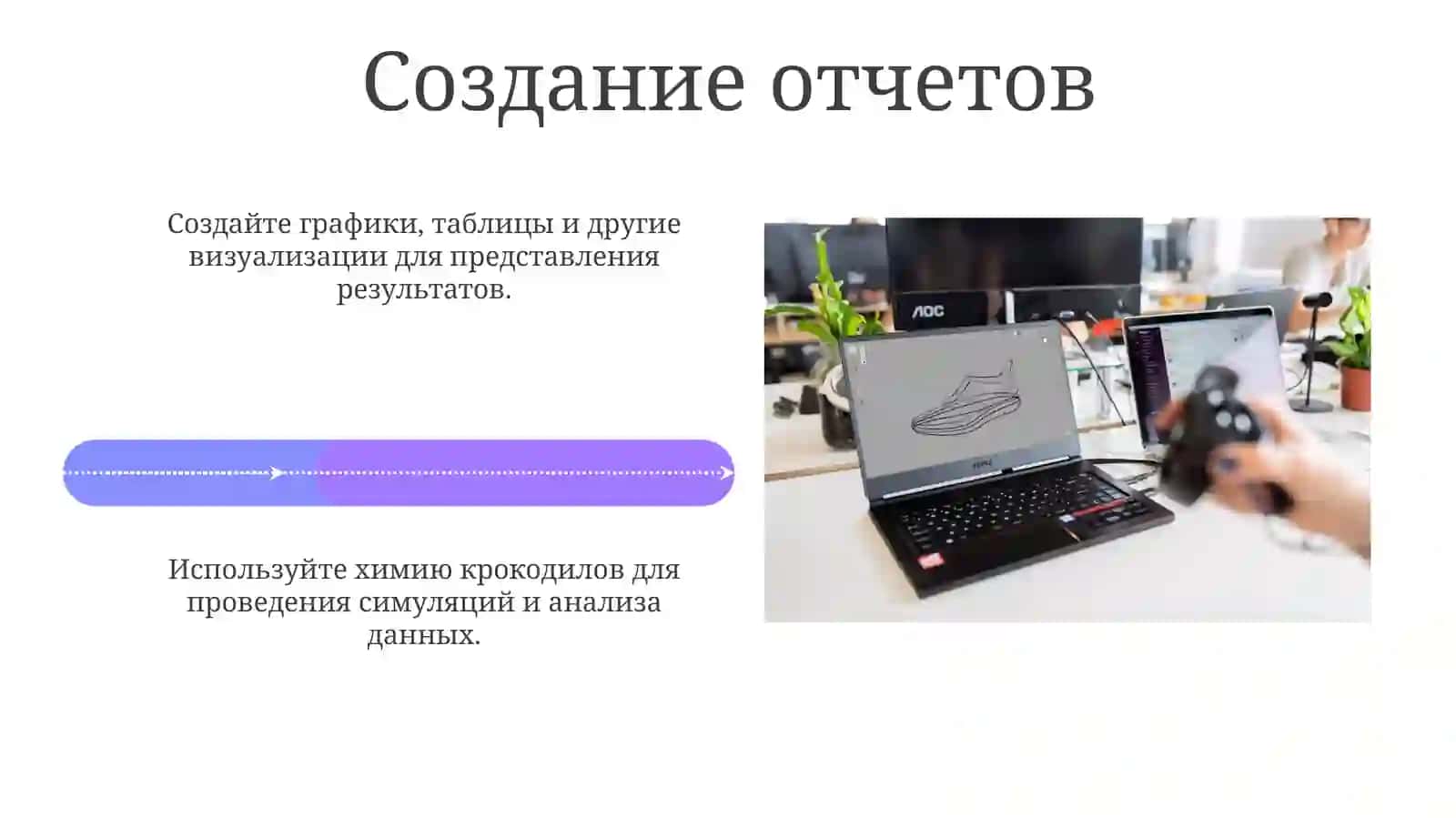 Создание отчетов

Создайте графики, таблицы и другие визуализации для представления результатов.

Используйте химию крокодилов для проведения симуляций и анализа данных.

AOC